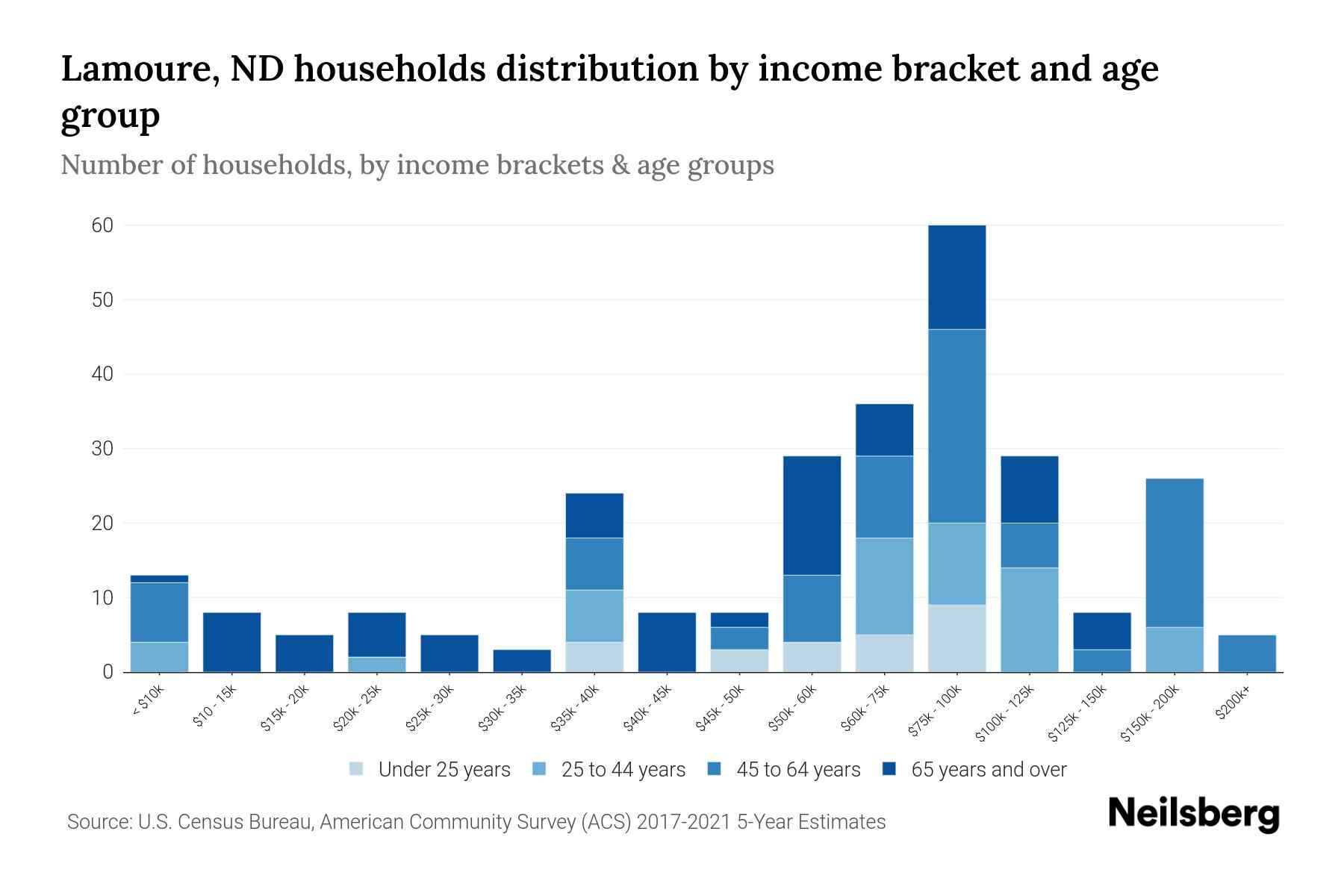 Lamoure, ND households distribution by income bracket and age group

Number of households, by income brackets & age groups

60
50
40
30
20
10
0

< $10k
$10 - 15k
$15k - 20k
$20k - 25k
$25k - 30k
$30k - 35k
$35k - 40k
$40k - 45k
$45k - 50k
$50k - 60k
$60k - 75k
$75k - 100k
$100k - 125k
$125k - 150k
$150k - 200k
$200k+

Under 25 years
25 to 44 years
45 to 64 years
65 years and over

Source: U.S. Census Bureau, American Community Survey (ACS) 2017-2021 5-Year Estimates

Neilsberg